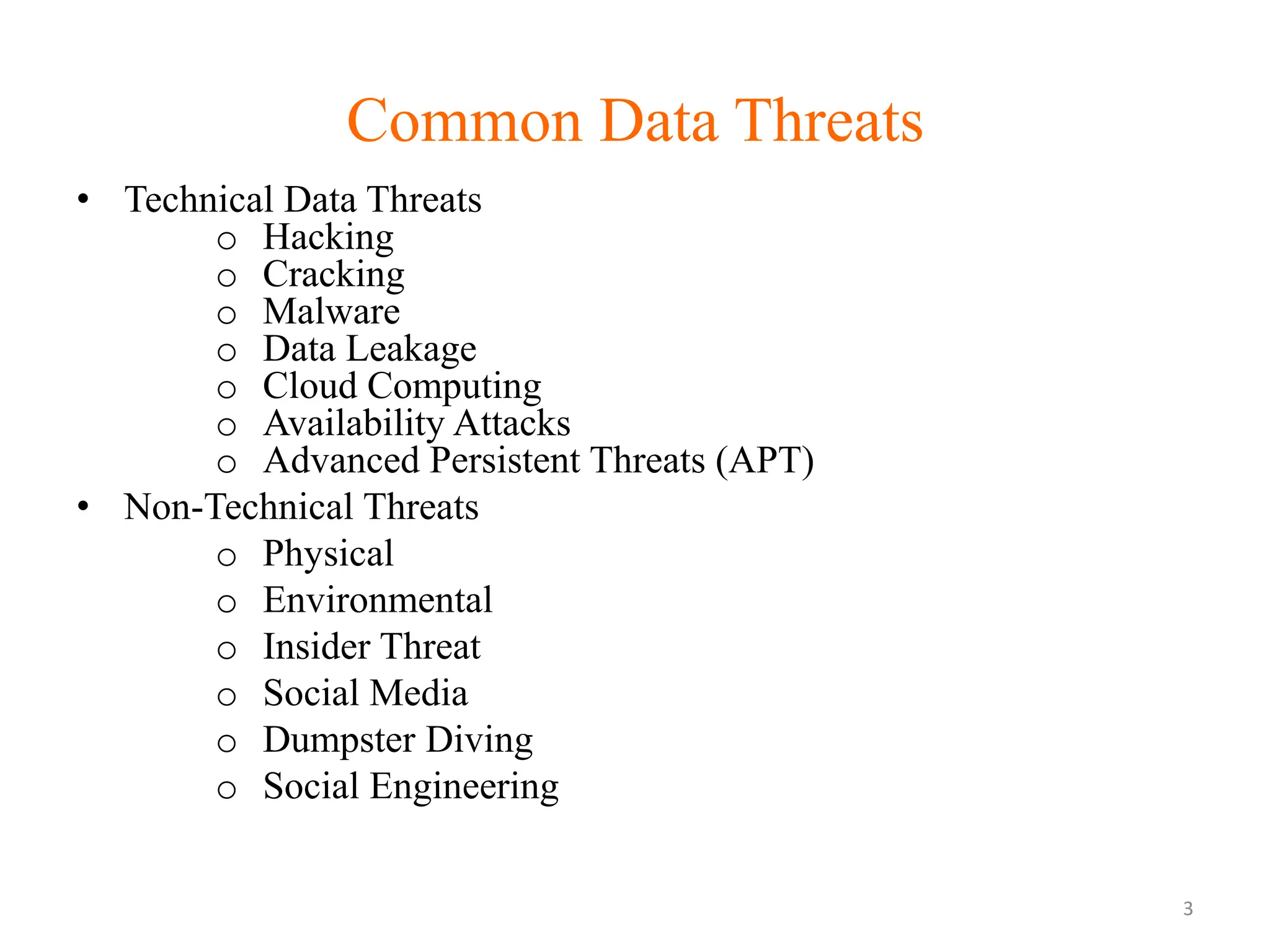 Common Data Threats

• Technical Data Threats
  o Hacking
  o Cracking
  o Malware
  o Data Leakage
  o Cloud Computing
  o Availability Attacks
  o Advanced Persistent Threats (APT)
• Non-Technical Threats
  o Physical
  o Environmental
  o Insider Threat
  o Social Media
  o Dumpster Diving
  o Social Engineering

3